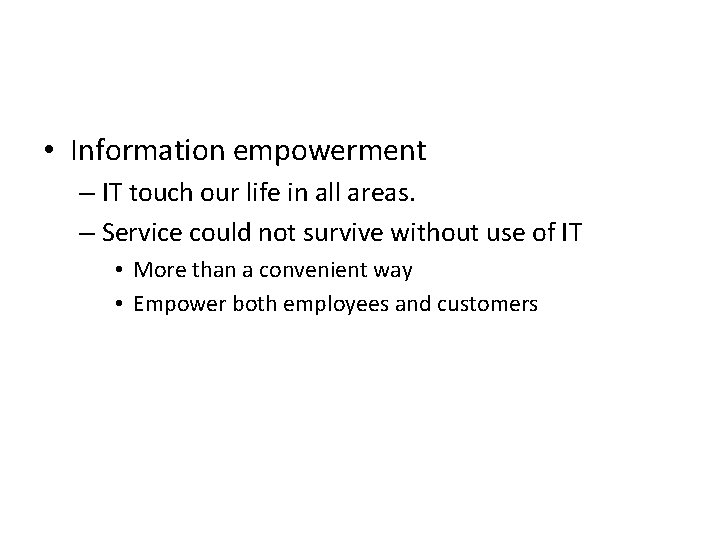 • Information empowerment
– IT touch our life in all areas.
– Service could not survive without use of IT
• More than a convenient way
• Empower both employees and customers